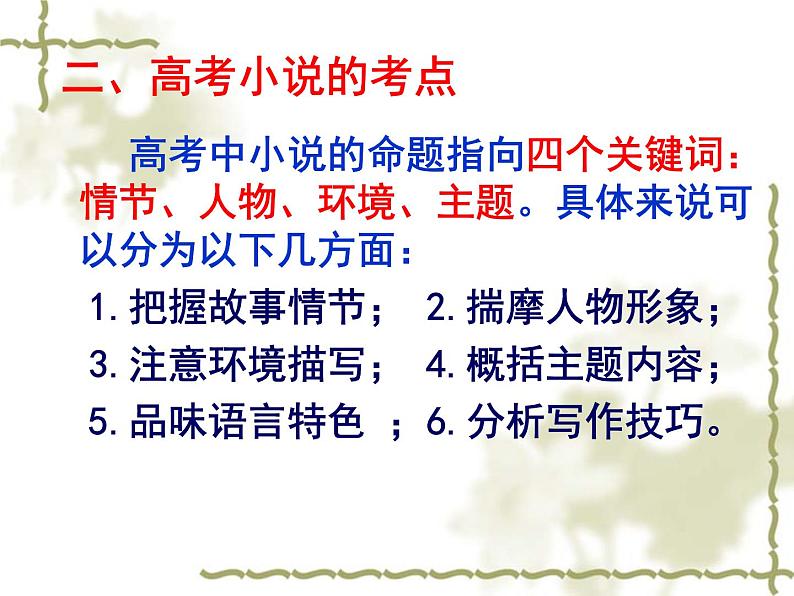 二、高考小说的考点

高考中小说的命题指向四个关键词：情节、人物、环境、主题。具体来说可以分为以下几方面：

1. 把握故事情节； 2. 揣摩人物形象；
3. 注意环境描写； 4. 概括主题内容；
5. 品味语言特色 ；6. 分析写作技巧。